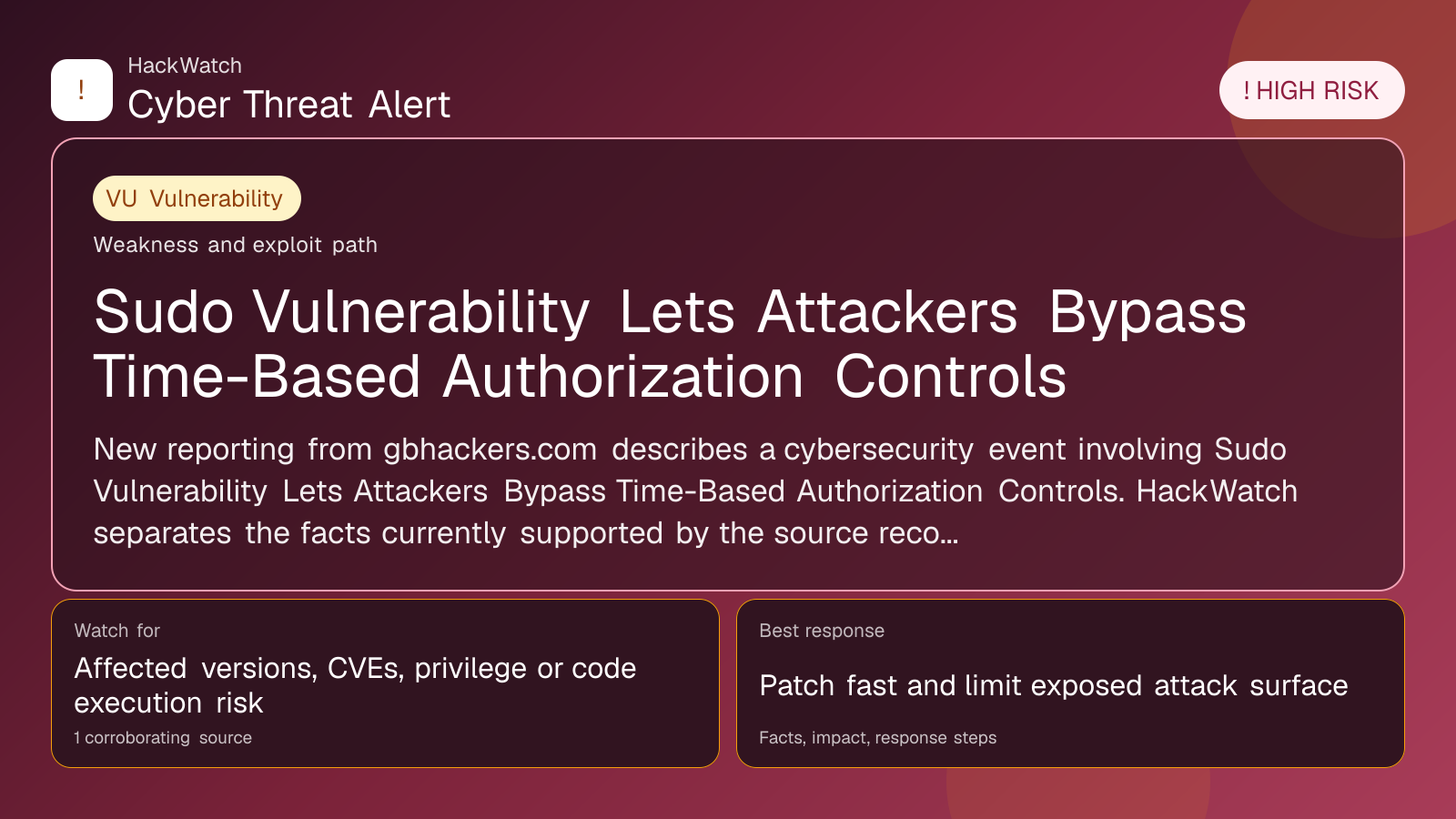 !

HackWatch

Cyber Threat Alert

! HIGH RISK

VU Vulnerability

Weakness and exploit path

Sudo Vulnerability Lets Attackers Bypass Time-Based Authorization Controls

New reporting from gbhackers.com describes a cybersecurity event involving Sudo Vulnerability Lets Attackers Bypass Time-Based Authorization Controls. HackWatch separates the facts currently supported by the source reco...

Watch for

Affected versions, CVEs, privilege or code execution risk

1 corroborating source

Best response

Patch fast and limit exposed attack surface

Facts, impact, response steps